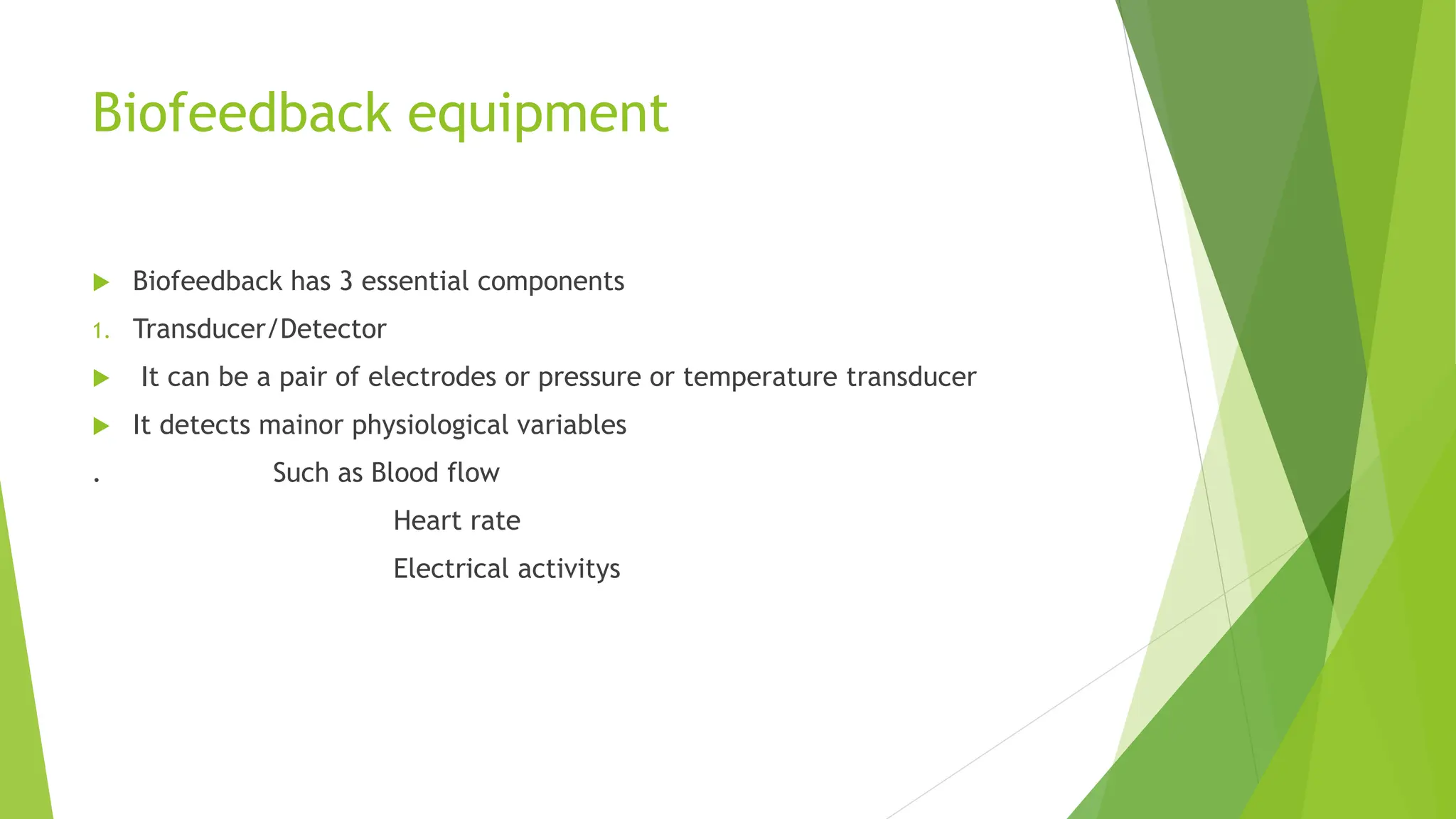 Biofeedback equipment

Biofeedback has 3 essential components

1. Transducer/Detector

It can be a pair of electrodes or pressure or temperature transducer

It detects mainor physiological variables

. Such as Blood flow

Heart rate

Electrical activitys